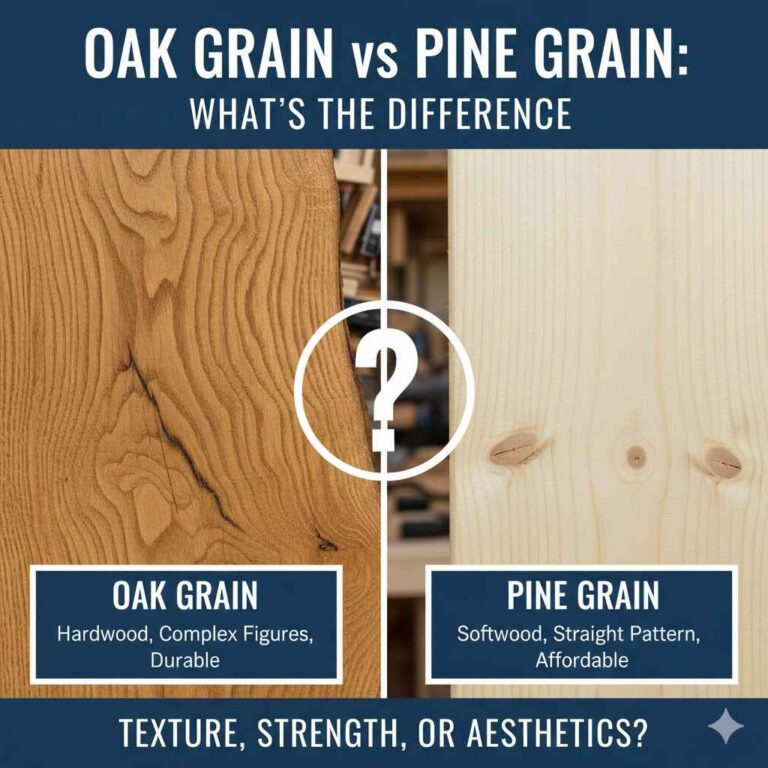 OAK GRAIN vs PINE GRAIN:
WHAT'S THE DIFFERENCE

?

OAK GRAIN
Hardwood, Complex Figures, Durable

PINE GRAIN
Softwood, Straight Pattern, Affordable

TEXTURE, STRENGTH, OR AESTHETICS?